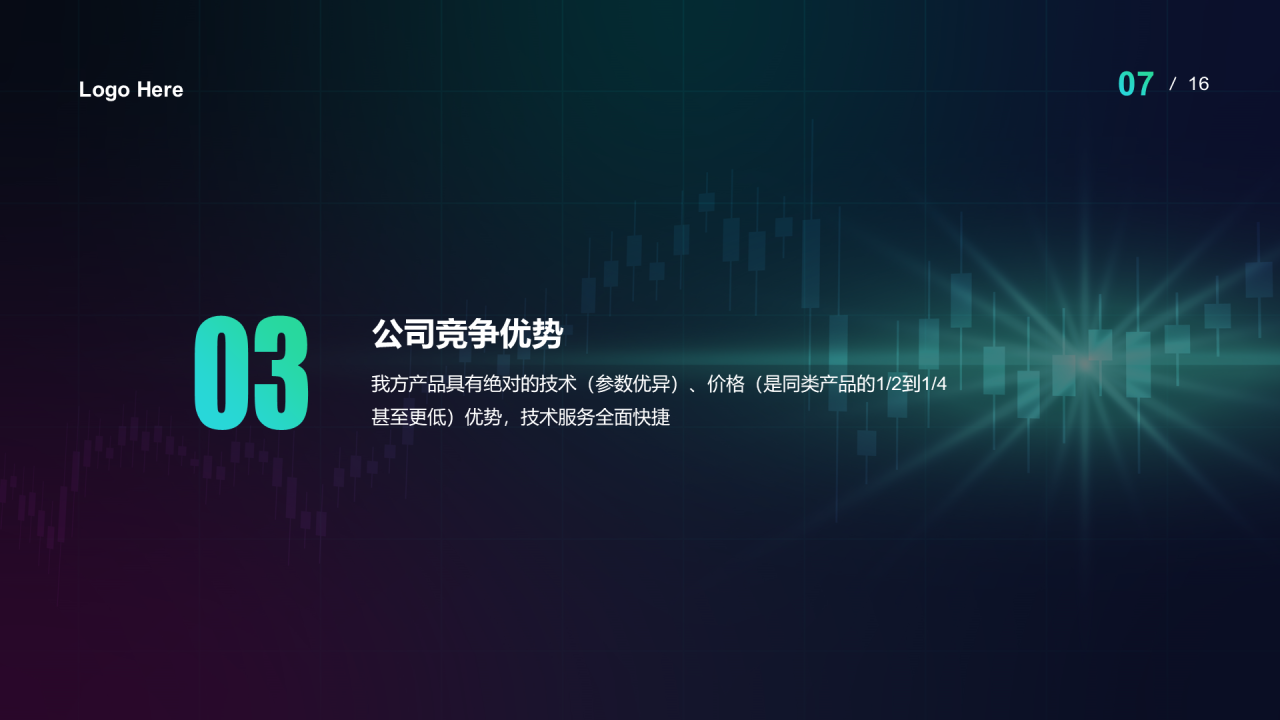 Logo Here

07 / 16

03

公司竞争优势

我方产品具有绝对的技术（参数优异）、价格（是同类产品的1/2到1/4甚至更低）优势，技术服务全面快捷